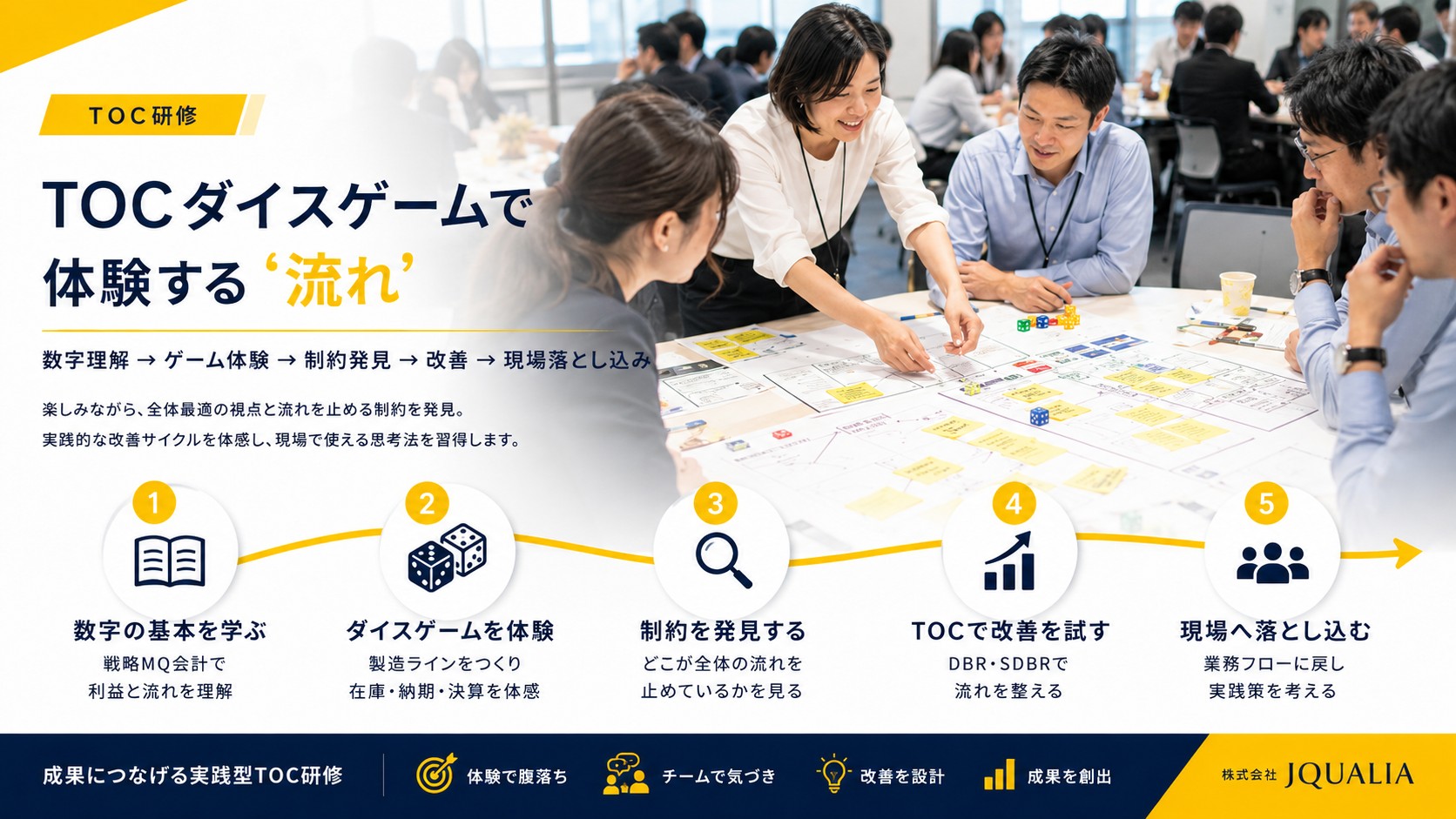 TOC研修

TOCダイスゲームで
体験する‘流れ’

数字理解 → ゲーム体験 → 制約発見 → 改善 → 現場落とし込み

楽しみながら、全体最適の視点と流れを止める制約を発見。
実践的な改善サイクルを体感し、現場で使える思考法を習得します。

1
数字の基本を学ぶ
戦略MQ会計で
利益と流れを理解

2
ダイスゲームを体験
製造ラインをつくり
在庫・納期・決算を体感

3
制約を発見する
どこが全体の流れを
止めているかを見る

4
TOCで改善を試す
DBR・SDBRで
流れを整える

5
現場へ落とし込む
業務フローに戻し
実践策を考える

成果につなげる実践型TOC研修
体験で腹落ち
チームで気づき
改善を設計
成果を創出
株式会社 JQUALIA